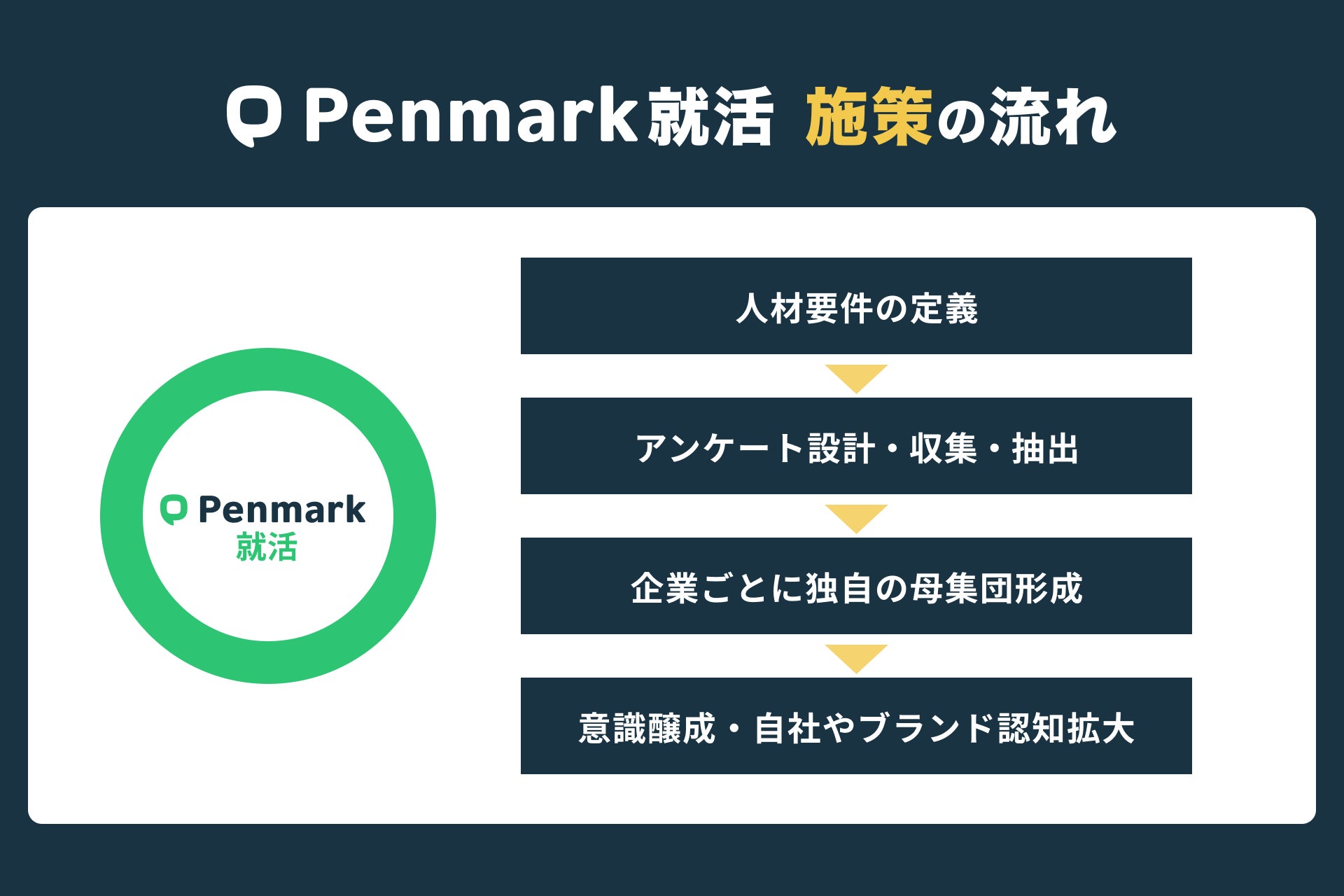 Penmark就活 施策の流れ

Penmark
就活

人材要件の定義

アンケート設計・収集・抽出

企業ごとに独自の母集団形成

意識醸成・自社やブランド認知拡大